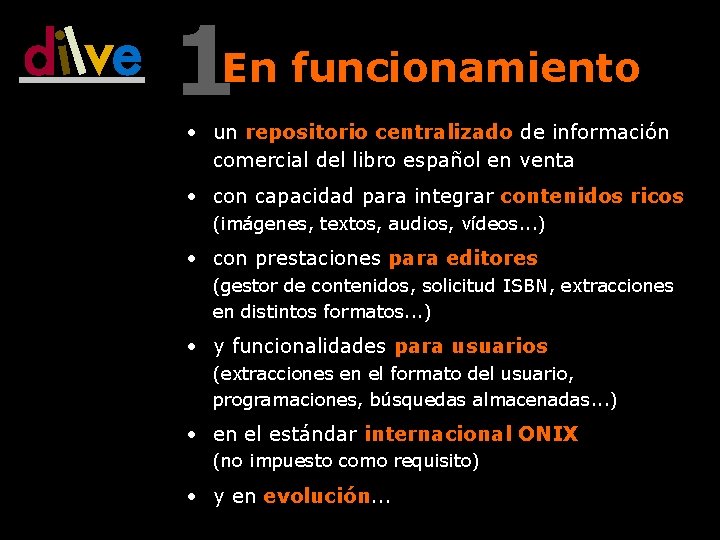 dilve

1 En funcionamiento

• un repositorio centralizado de información comercial del libro español en venta

• con capacidad para integrar contenidos ricos (imágenes, textos, audios, vídeos...)

• con prestaciones para editores (gestor de contenidos, solicitud ISBN, extracciones en distintos formatos...)

• y funcionalidades para usuarios (extracciones en el formato del usuario, programaciones, búsquedas almacenadas...)

• en el estándar internacional ONIX (no impuesto como requisito)

• y en evolución...